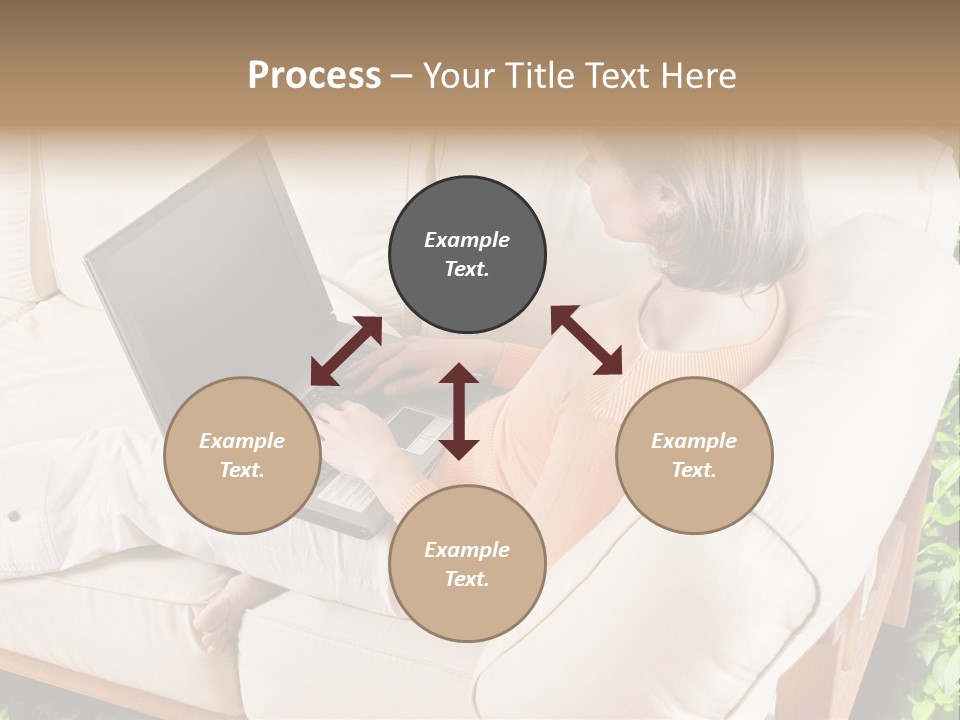 Process – Your Title Text Here

Example Text.

Example Text.

Example Text.

Example Text.